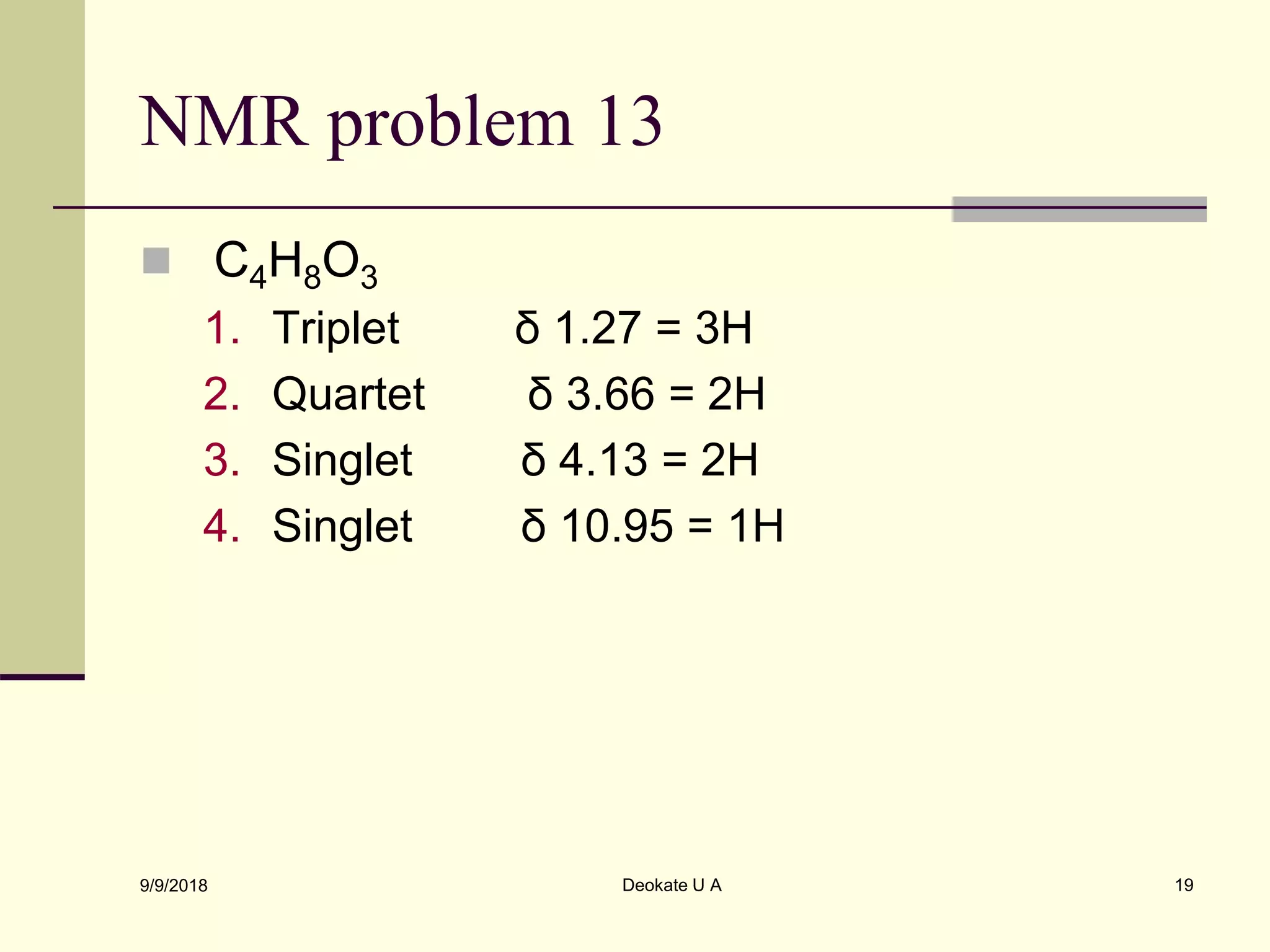 NMR problem 13

$C_4H_8O_3$

1. Triplet δ 1.27 = 3H
2. Quartet δ 3.66 = 2H
3. Singlet δ 4.13 = 2H
4. Singlet δ 10.95 = 1H

9/9/2018 Deokate U A 19